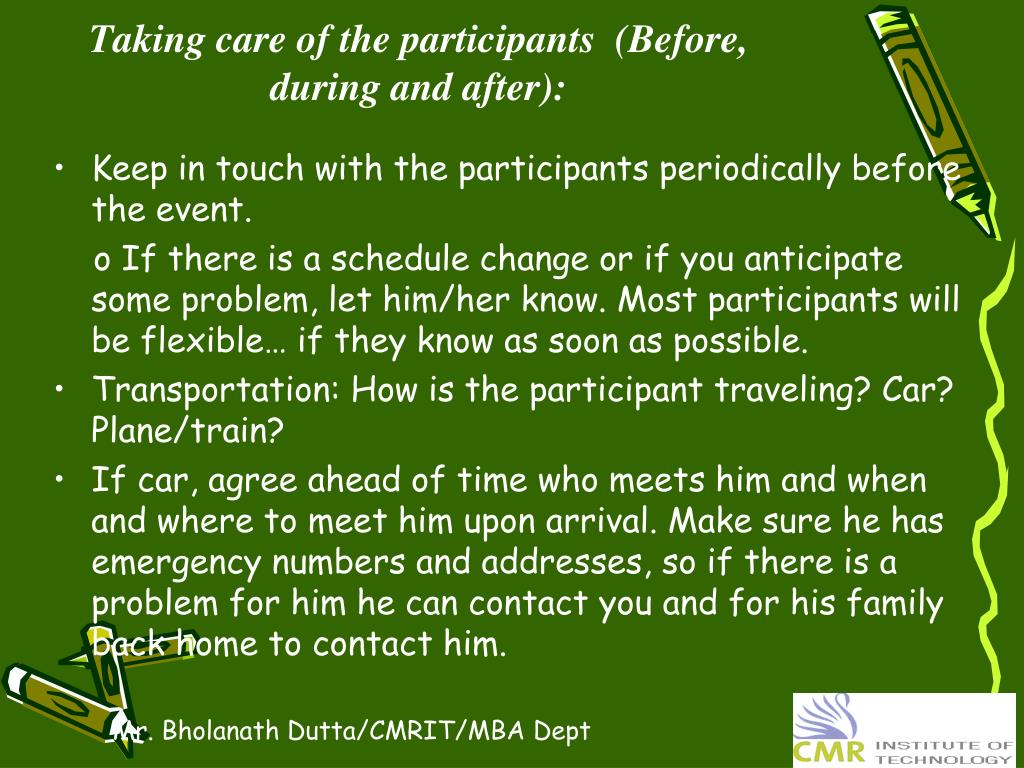 Taking care of the participants (Before, during and after):

• Keep in touch with the participants periodically before the event.

o If there is a schedule change or if you anticipate some problem, let him/her know. Most participants will be flexible… if they know as soon as possible.

• Transportation: How is the participant traveling? Car? Plane/train?

• If car, agree ahead of time who meets him and when and where to meet him upon arrival. Make sure he has emergency numbers and addresses, so if there is a problem for him he can contact you and for his family back home to contact him.

Mr. Bholanath Dutta/CMRIT/MBA Dept

CMR INSTITUTE OF TECHNOLOGY